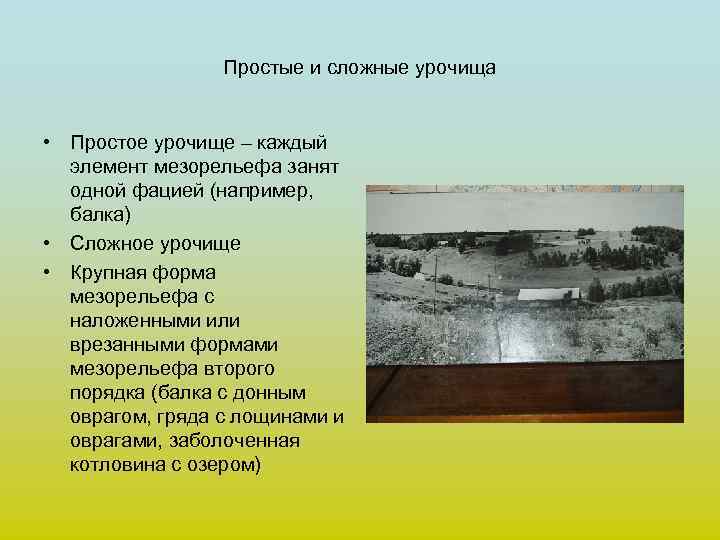 Простые и сложные урочища

• Простое урочище – каждый элемент мезорельефа занят одной фацией (например, балка)
• Сложное урочище
• Крупная форма мезорельефа с наложенными или врезанными формами мезорельефа второго порядка (балка с донным оврагом, гряда с лощинами и оврагами, заболоченная котловина с озером)